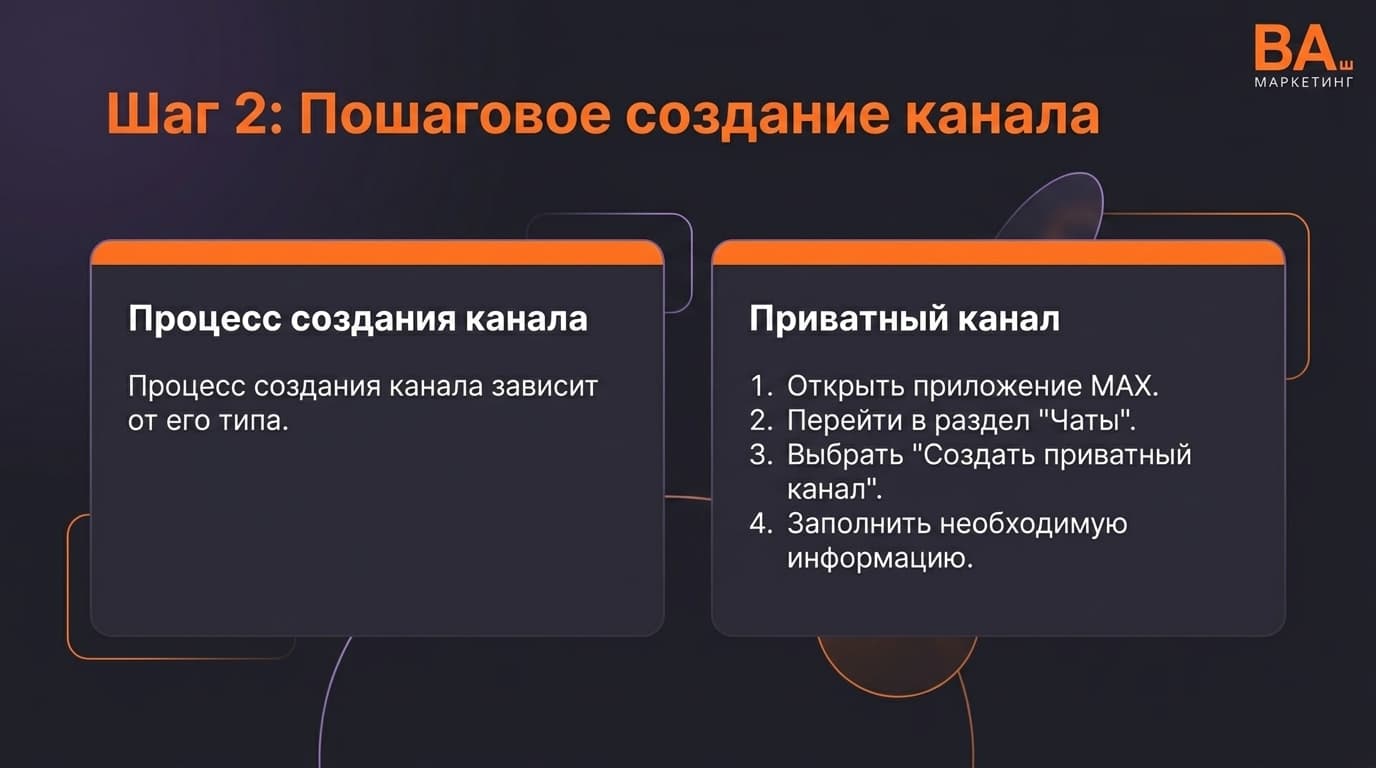 ВАш
МАРКЕТИНГ

Шаг 2: Пошаговое создание канала

Процесс создания канала

Процесс создания канала зависит от его типа.

Приватный канал

1. Открыть приложение MAX.
2. Перейти в раздел "Чаты".
3. Выбрать "Создать приватный канал".
4. Заполнить необходимую информацию.